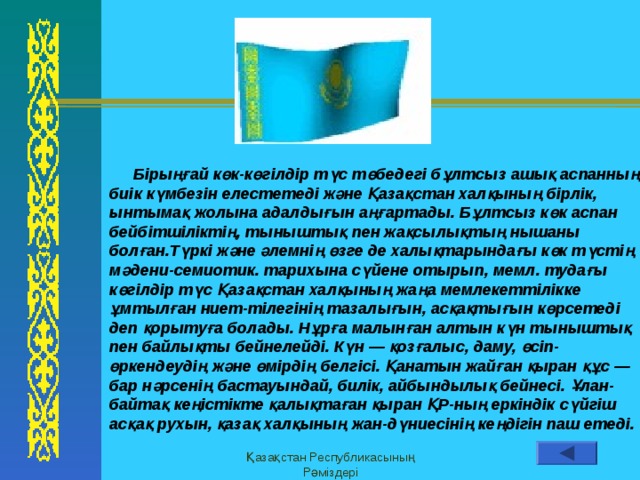 Бірыңғай көк-көгілдір түс төбедегі бұлтсыз ашық аспанның биік күмбезін елестетеді және Қазақстан халқының бірлік, ынтымақ жолына адалдығын аңғартады. Бұлтсыз көк аспан бейбітшіліктің, тыныштық пен жақсылықтың нышаны болған.Түркі және әлемнің өзге де халықтарындағы көк түстің мәдени-семиотик. тарихына сүйене отырып, мемл. тудағы көгілдір түс Қазақстан халқының жаңа мемлекеттілікке ұмтылған ниет-тілегінің тазалығын, асқақтығын көрсетеді деп қорытуға болады. Нұрға малынған алтын күн тыныштық пен байлықты бейнелейді. Күн — қозғалыс, даму, өсіп-өркендеудің және өмірдің белгісі. Қанатын жайған қыран құс — бар нәрсенің бастауындай, билік, айбындылық бейнесі. Ұлан-байтақ кеңістікте қалықтаған қыран ҚР-ның еркіндік сүйгіш асқақ рухын, қазақ халқының жан-дүниесінің кеңдігін паш етеді.

Қазақстан Республикасының Рәміздері